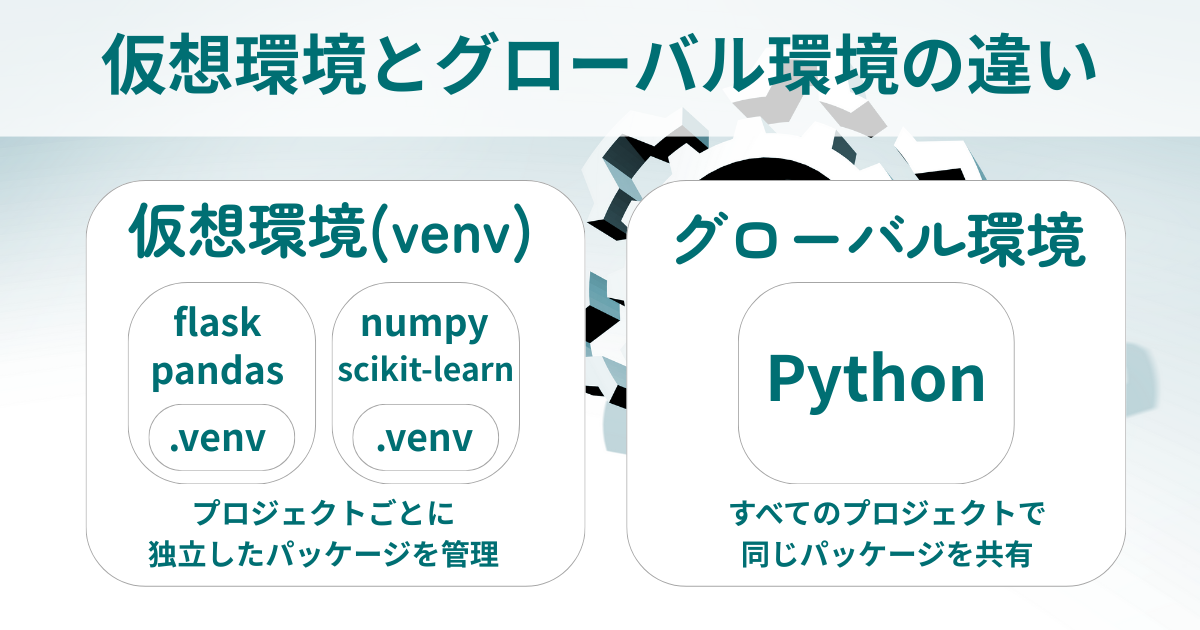 仮想環境とグローバル環境の違い

仮想環境(venv)

flask
pandas

.venv

numpy
scikit-learn

.venv

プロジェクトごとに
独立したパッケージを管理

グローバル環境

Python

すべてのプロジェクトで
同じパッケージを共有